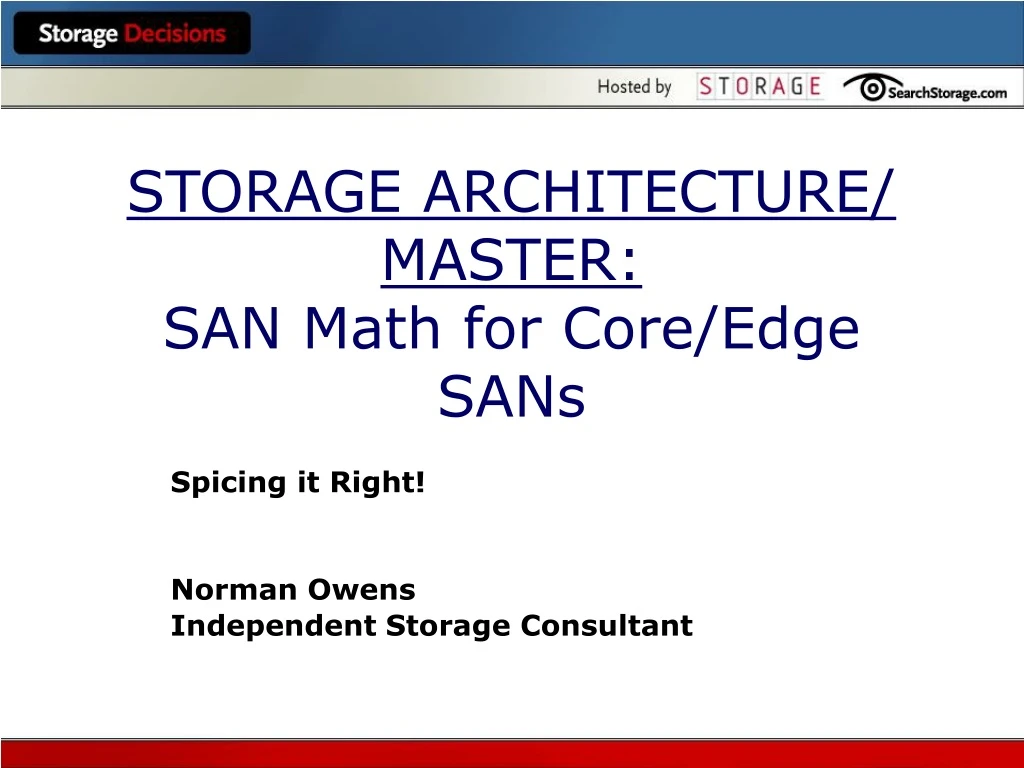 Storage Decisions

Hosted by STORAGE SearchStorage.com

STORAGE ARCHITECTURE/ MASTER:
SAN Math for Core/Edge SANs

Spicing it Right!

Norman Owens
Independent Storage Consultant